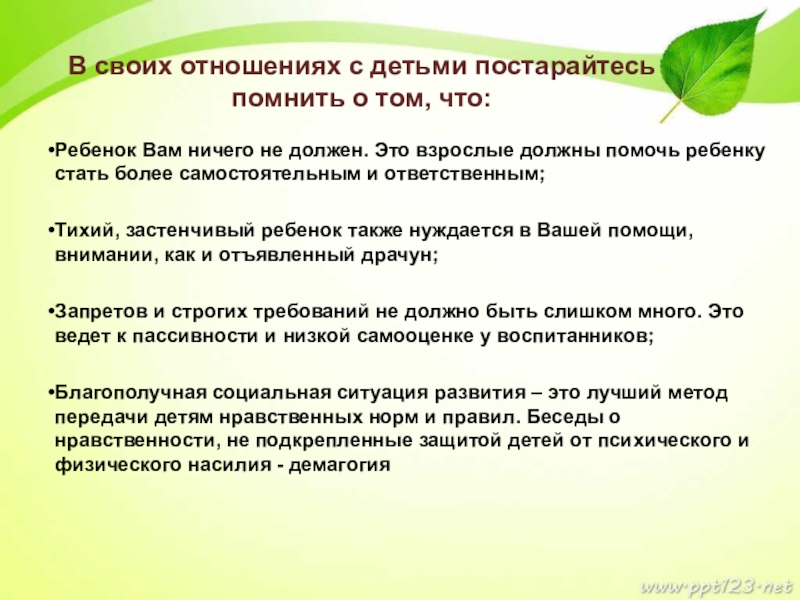 В своих отношениях с детьми постарайтесь помнить о том, что:

•Ребенок Вам ничего не должен. Это взрослые должны помочь ребенку стать более самостоятельным и ответственным;

•Тихий, застенчивый ребенок также нуждается в Вашей помощи, внимании, как и отъявленный драчун;

•Запретов и строгих требований не должно быть слишком много. Это ведет к пассивности и низкой самооценке у воспитанников;

•Благополучная социальная ситуация развития – это лучший метод передачи детям нравственных норм и правил. Беседы о нравственности, не подкрепленные защитой детей от психического и физического насилия - демагогия

www.ppt123.net